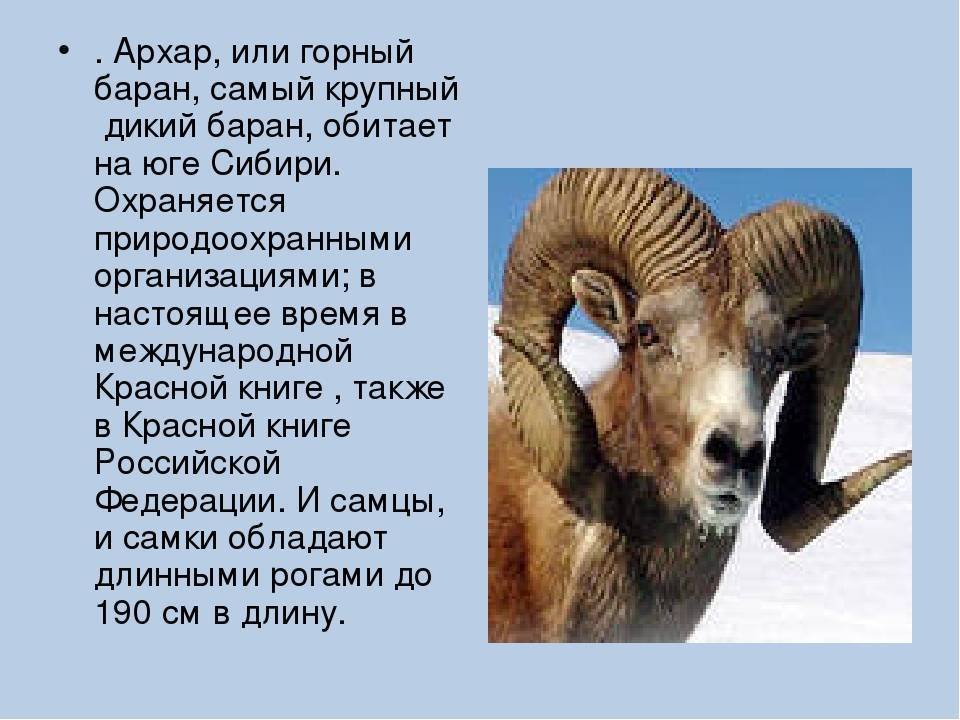 • . Архар, или горный баран, самый крупный дикий баран, обитает на юге Сибири. Охраняется природоохранными организациями; в настоящее время в международной Красной книге , также в Красной книге Российской Федерации. И самцы, и самки обладают длинными рогами до 190 см в длину.